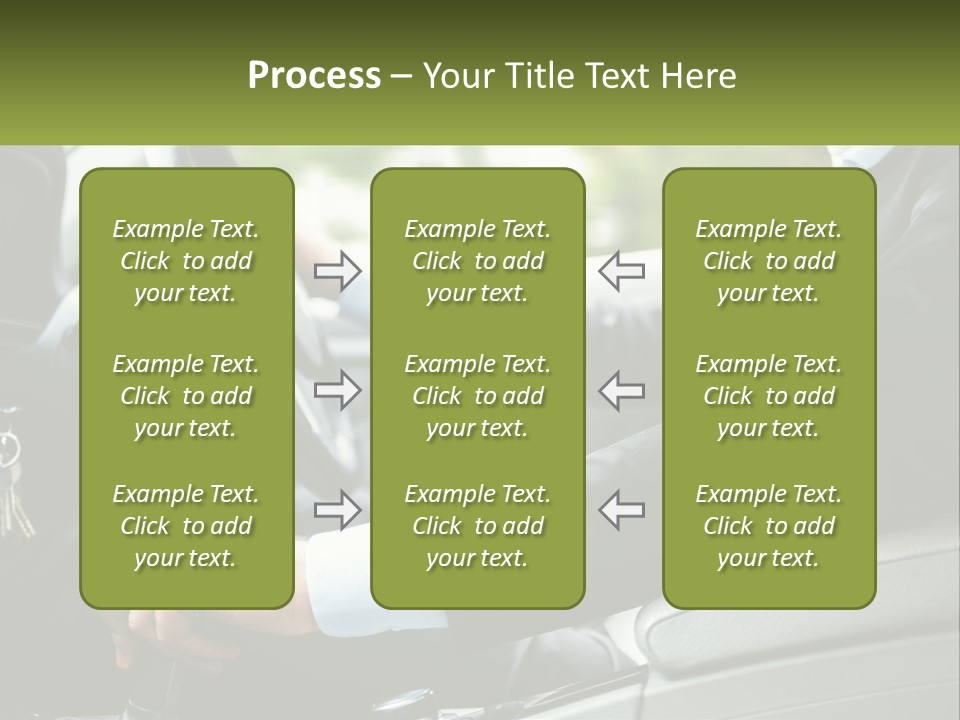 Process – Your Title Text Here

Example Text. Click to add your text.

Example Text. Click to add your text.

Example Text. Click to add your text.

Example Text. Click to add your text.

Example Text. Click to add your text.

Example Text. Click to add your text.

Example Text. Click to add your text.

Example Text. Click to add your text.

Example Text. Click to add your text.